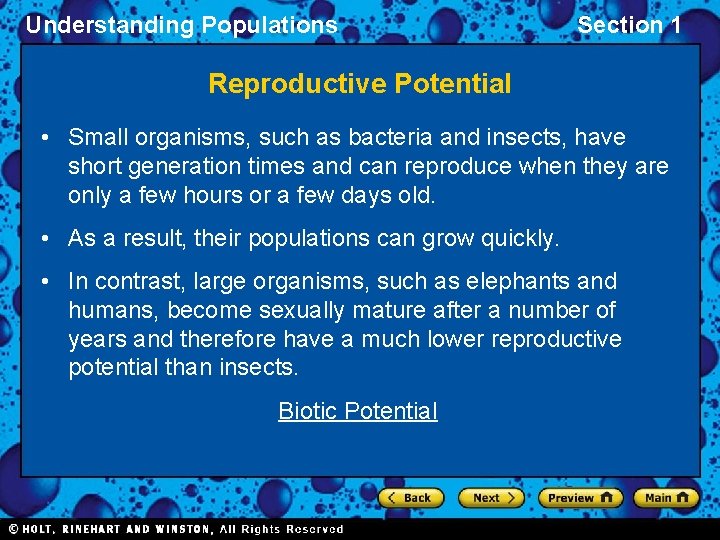 Understanding Populations

Section 1

Reproductive Potential

• Small organisms, such as bacteria and insects, have short generation times and can reproduce when they are only a few hours or a few days old.

• As a result, their populations can grow quickly.

• In contrast, large organisms, such as elephants and humans, become sexually mature after a number of years and therefore have a much lower reproductive potential than insects.

Biotic Potential

Back Next Preview Main

© HOLT, RINEHART AND WINSTON, All Rights Reserved